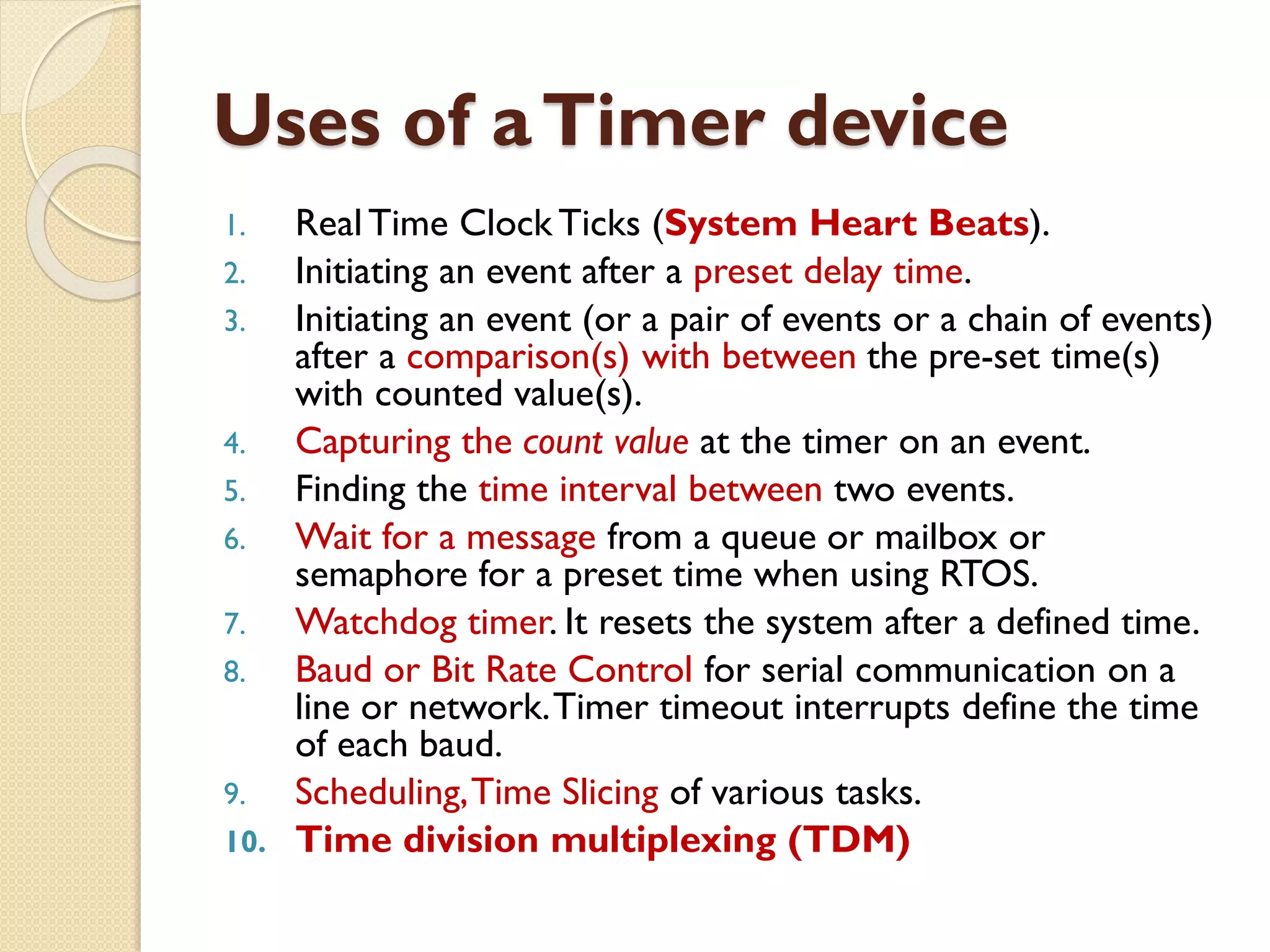 Uses of a Timer device

1. Real Time Clock Ticks (System Heart Beats).
2. Initiating an event after a preset delay time.
3. Initiating an event (or a pair of events or a chain of events) after a comparison(s) with between the pre-set time(s) with counted value(s).
4. Capturing the count value at the timer on an event.
5. Finding the time interval between two events.
6. Wait for a message from a queue or mailbox or semaphore for a preset time when using RTOS.
7. Watchdog timer. It resets the system after a defined time.
8. Baud or Bit Rate Control for serial communication on a line or network. Timer timeout interrupts define the time of each baud.
9. Scheduling, Time Slicing of various tasks.
10. Time division multiplexing (TDM)